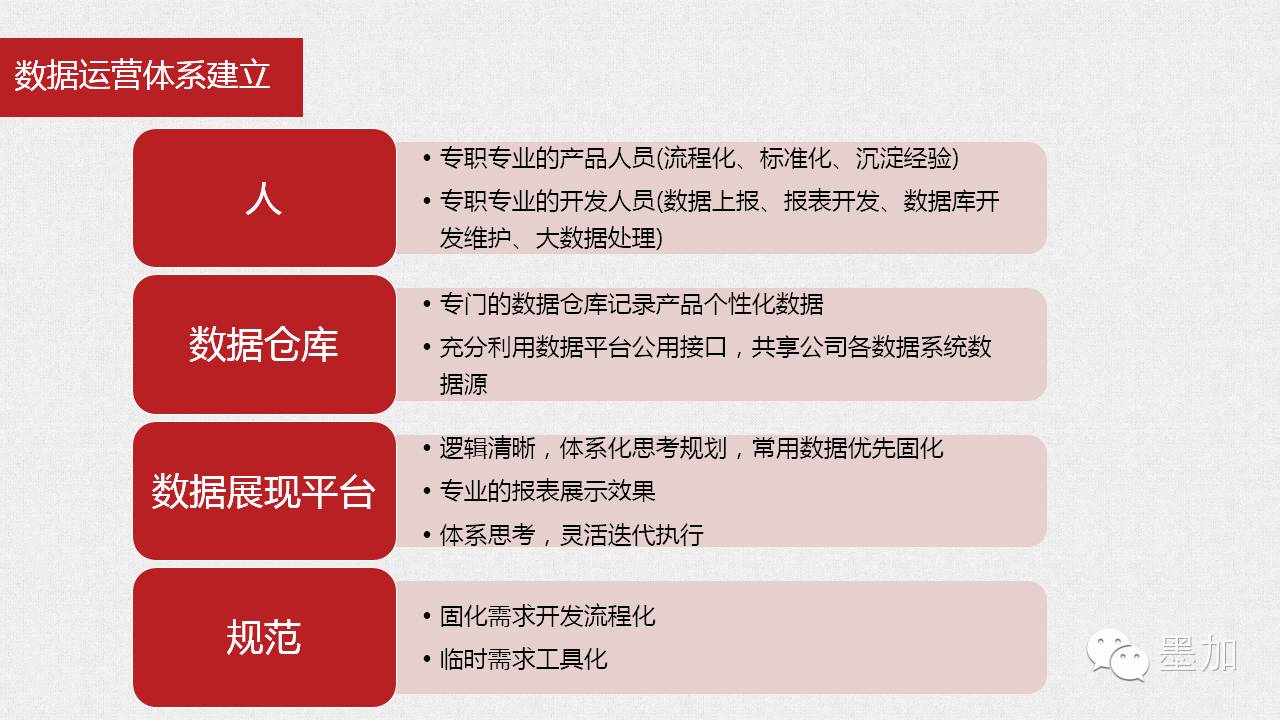 数据运营体系建立

人

• 专职专业的产品人员(流程化、标准化、沉淀经验)
• 专职专业的开发人员(数据上报、报表开发、数据库开发维护、大数据处理)

数据仓库

• 专门的数据仓库记录产品个性化数据
• 充分利用数据平台公用接口，共享公司各数据系统数据源

数据展现平台

• 逻辑清晰，体系化思考规划，常用数据优先固化
• 专业的报表展示效果
• 体系思考，灵活迭代执行

规范

• 固化需求开发流程化
• 临时需求工具化

墨加